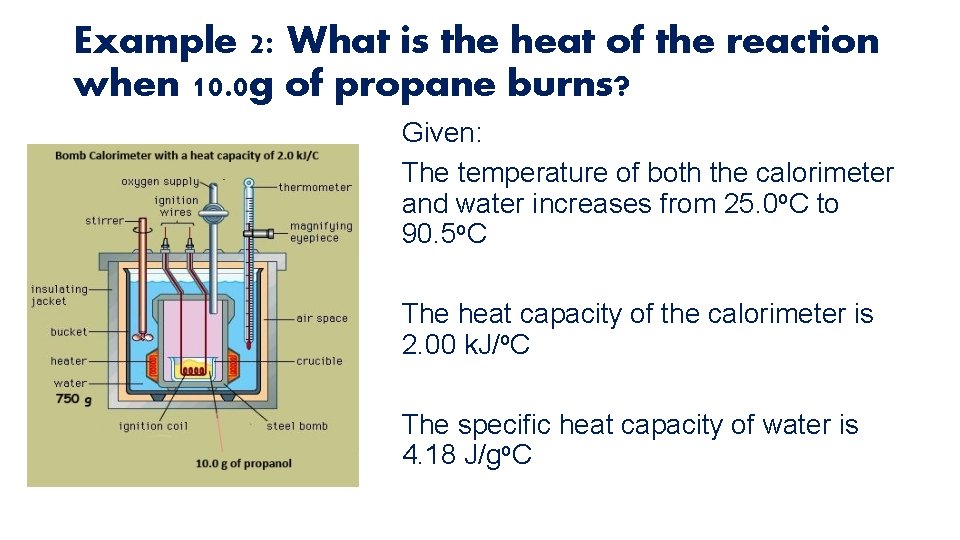 Example 2: What is the heat of the reaction when 10.0g of propane burns?

Bomb Calorimeter with a heat capacity of 2.0 kJ/C

oxygen supply
ignition wires
stirrer
thermometer
magnifying eyepiece
insulating jacket
bucket
heater
water
750 g
air space
crucible
ignition coil
steel bomb
10.0 g of propanol

Given:

The temperature of both the calorimeter and water increases from 25.0ºC to 90.5ºC

The heat capacity of the calorimeter is 2.00 kJ/ºC

The specific heat capacity of water is 4.18 J/gºC